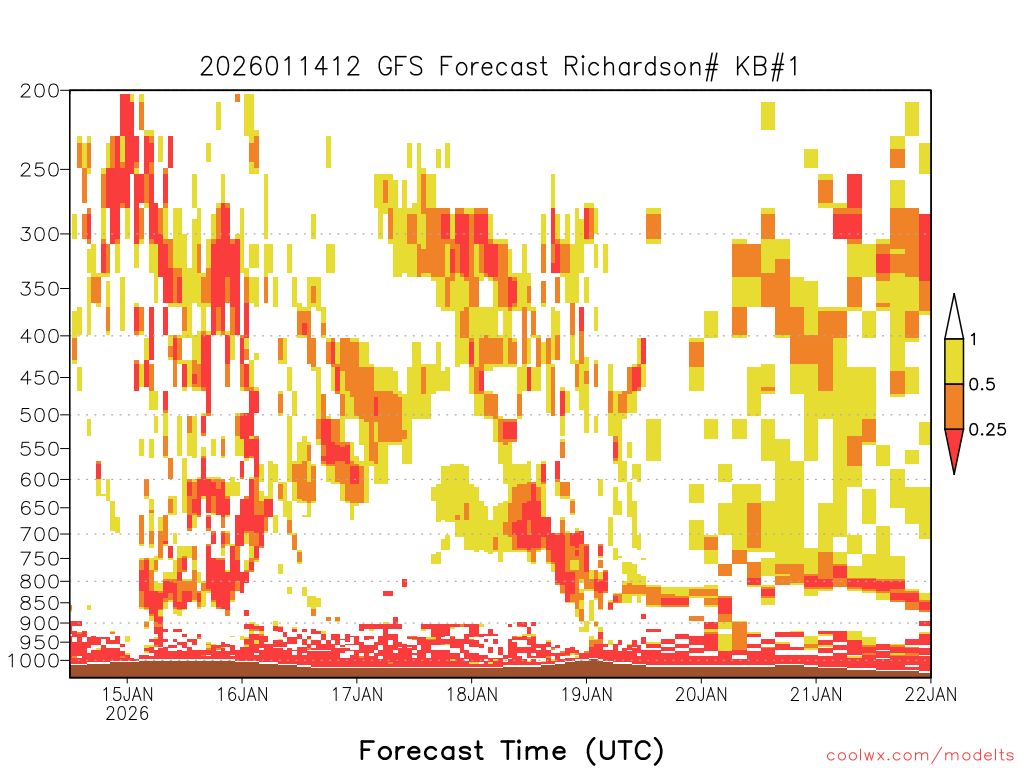 2026011412 GFS Forecast Richardson# KB#1

200
250
300
350
400
450
500
550
600
650
700
750
800
850
900
950
1000

1
0.5
0.25

15JAN
2026
16JAN
17JAN
18JAN
19JAN
20JAN
21JAN
22JAN

Forecast Time (UTC)

coolwx.com/modelts